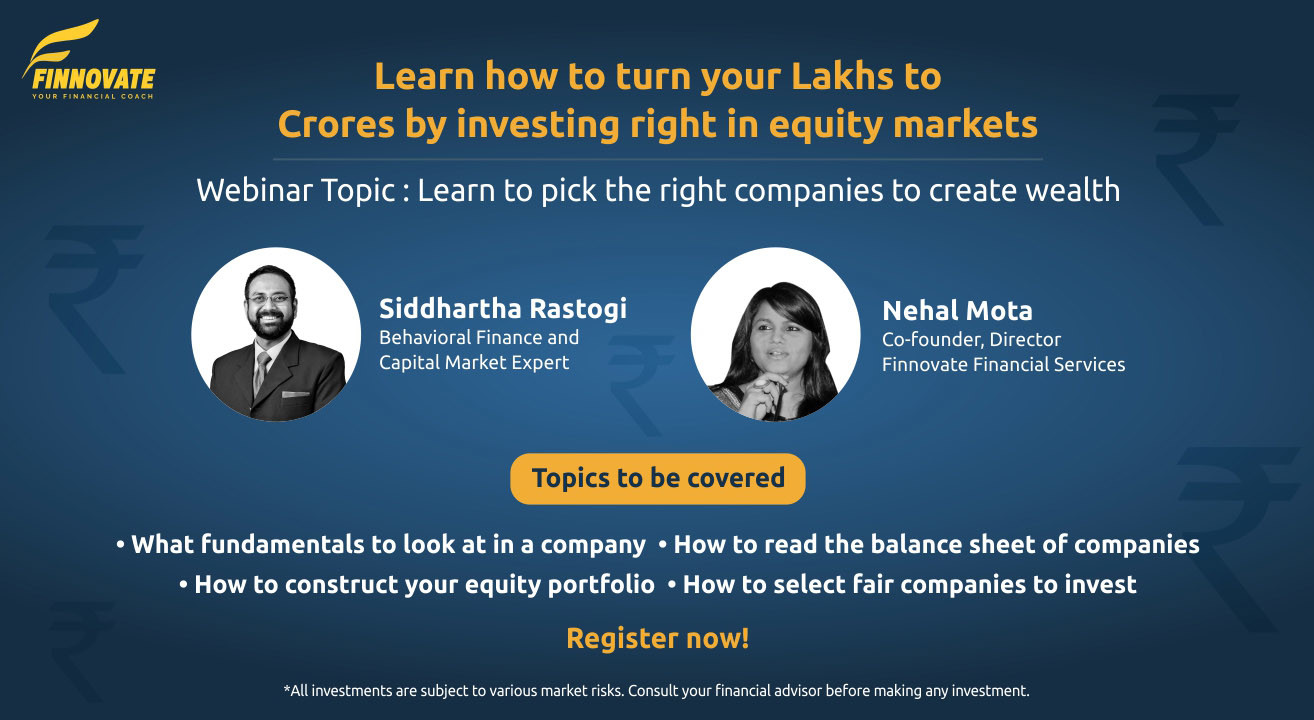 FINNOVATE
YOUR FINANCIAL COACH

Learn how to turn your Lakhs to Crores by investing right in equity markets

Webinar Topic : Learn to pick the right companies to create wealth

Siddhartha Rastogi
Behavioral Finance and Capital Market Expert

Nehal Mota
Co-founder, Director
Finnovate Financial Services

Topics to be covered

• What fundamentals to look at in a company • How to read the balance sheet of companies
• How to construct your equity portfolio • How to select fair companies to invest

Register now!

*All investments are subject to various market risks. Consult your financial advisor before making any investment.